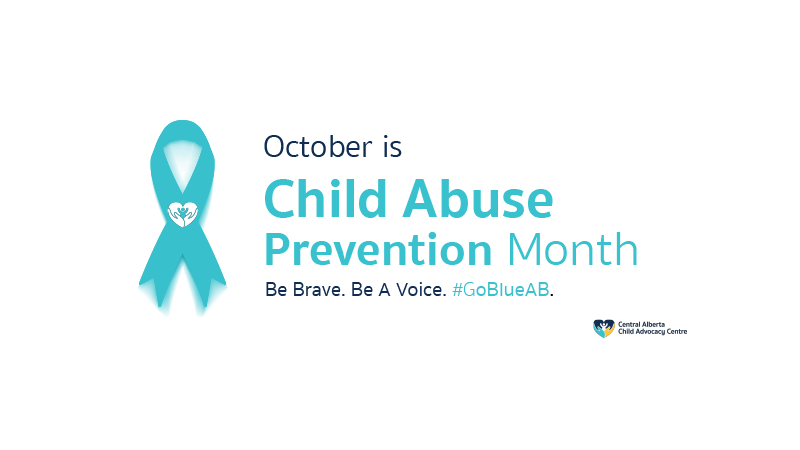 October is

Child Abuse Prevention Month

Be Brave. Be A Voice. #GoBlueAB.

Central Alberta Child Advocacy Centre